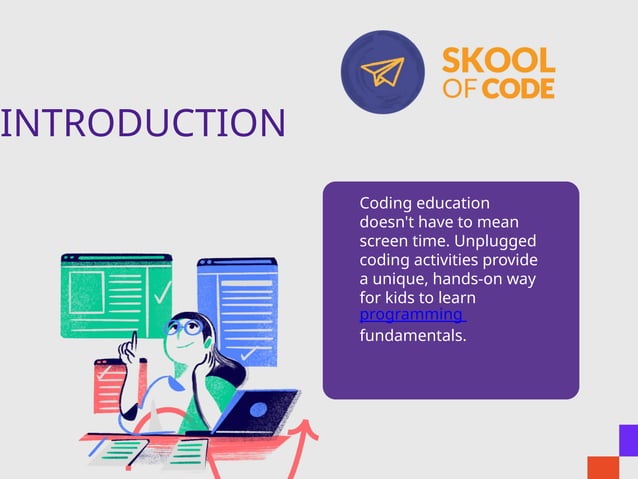 SKOOL OF CODE

INTRODUCTION

Coding education doesn't have to mean screen time. Unplugged coding activities provide a unique, hands-on way for kids to learn programming fundamentals.